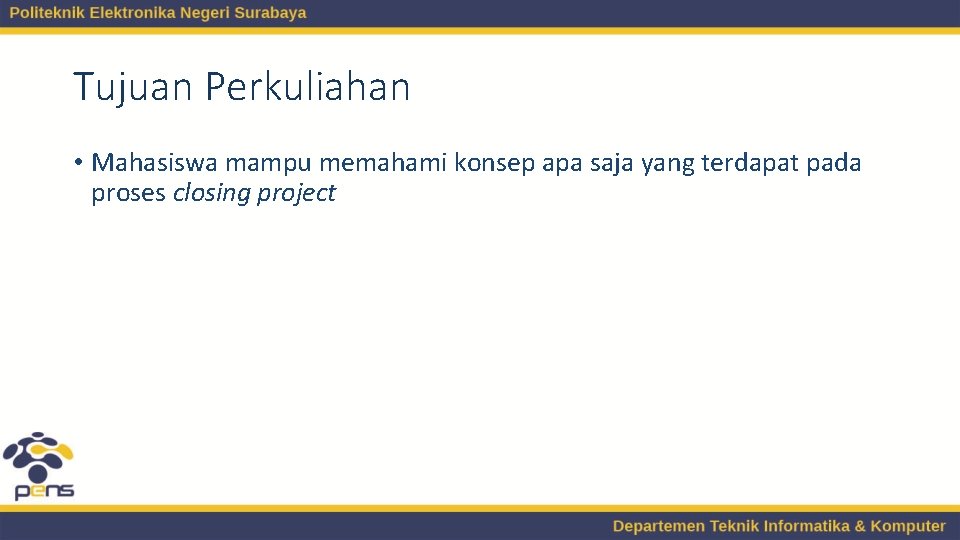 Politeknik Elektronika Negeri Surabaya

Tujuan Perkuliahan

• Mahasiswa mampu memahami konsep apa saja yang terdapat pada proses closing project

pens

Departemen Teknik Informatika & Komputer